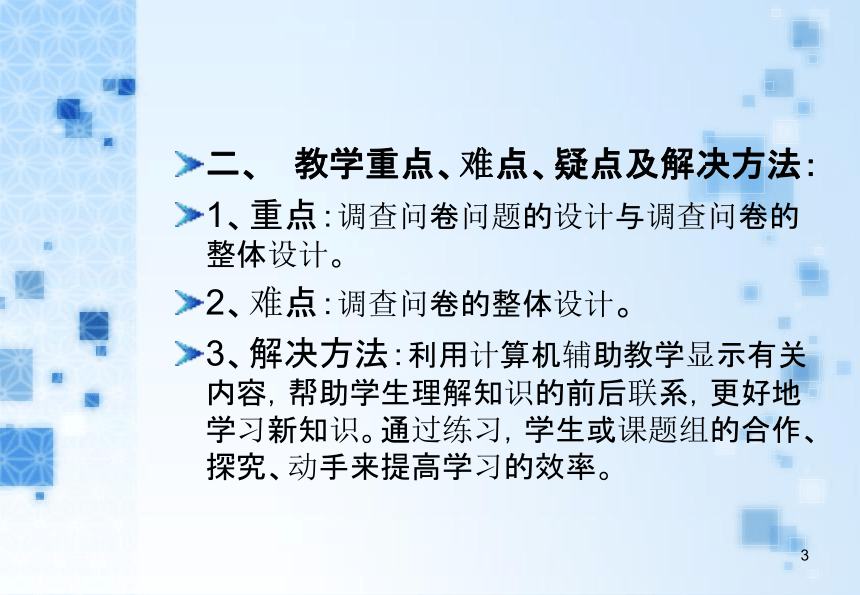 二、 教学重点、难点、疑点及解决方法:

1、重点:调查问卷问题的设计与调查问卷的整体设计。

2、难点:调查问卷的整体设计。

3、解决方法:利用计算机辅助教学显示有关内容,帮助学生理解知识的前后联系,更好地学习新知识。通过练习,学生或课题组的合作、探究、动手来提高学习的效率。

3